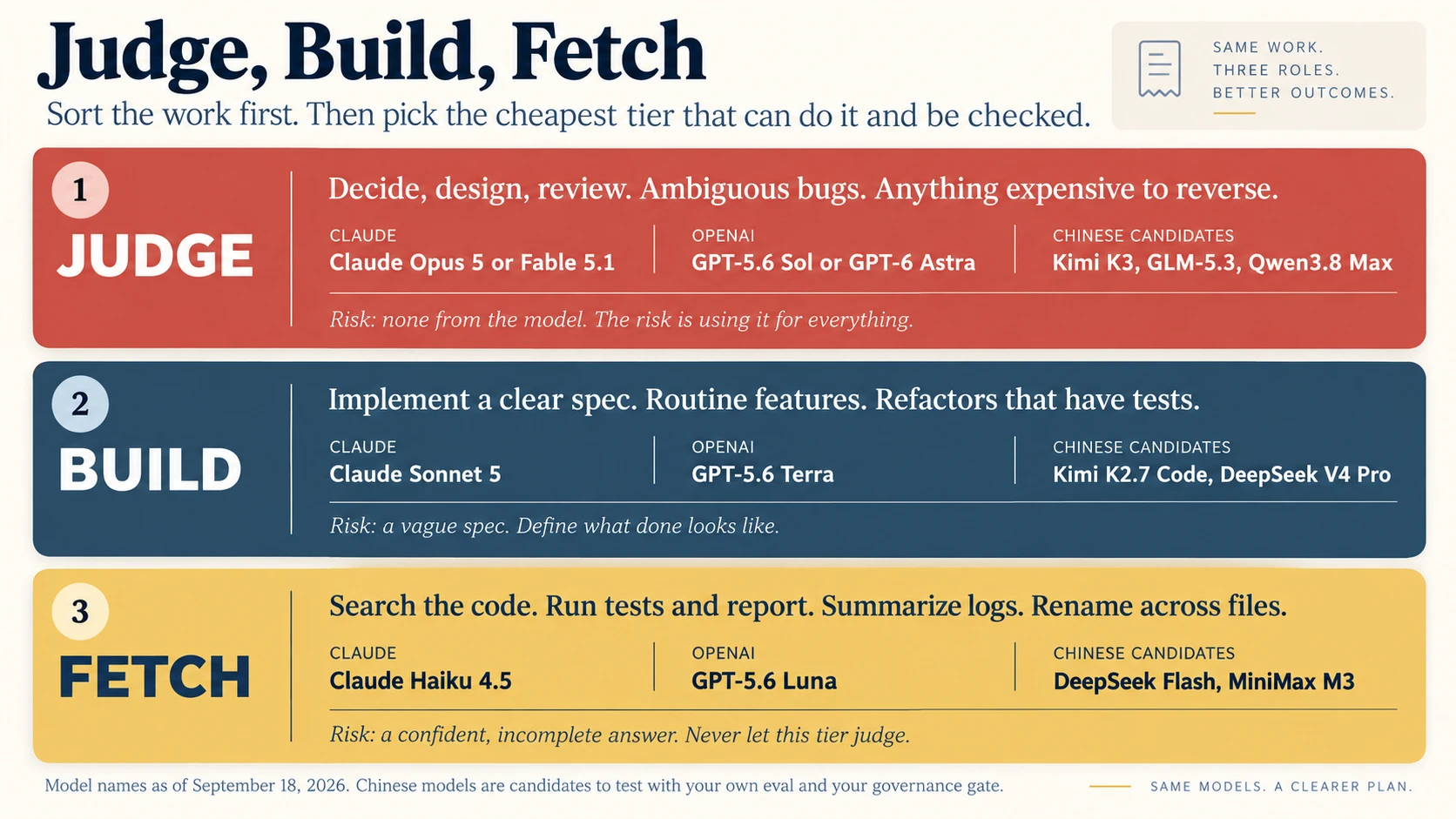 Judge, Build, Fetch

Sort the work first. Then pick the cheapest tier that can do it and be checked.

SAME WORK.
THREE ROLES.
BETTER OUTCOMES.

1
JUDGE

Decide, design, review. Ambiguous bugs. Anything expensive to reverse.

CLAUDE
Claude Opus 5 or Fable 5.1

OPENAI
GPT-5.6 Sol or GPT-6 Astra

CHINESE CANDIDATES
Kimi K3, GLM-5.3, Qwen3.8 Max

Risk: none from the model. The risk is using it for everything.

2
BUILD

Implement a clear spec. Routine features. Refactors that have tests.

CLAUDE
Claude Sonnet 5

OPENAI
GPT-5.6 Terra

CHINESE CANDIDATES
Kimi K2.7 Code, DeepSeek V4 Pro

Risk: a vague spec. Define what done looks like.

3
FETCH

Search the code. Run tests and report. Summarize logs. Rename across files.

CLAUDE
Claude Haiku 4.5

OPENAI
GPT-5.6 Luna

CHINESE CANDIDATES
DeepSeek Flash, MiniMax M3

Risk: a confident, incomplete answer. Never let this tier judge.

Model names as of September 18, 2026. Chinese models are candidates to test with your own eval and your governance gate.

SAME MODELS. A CLEARER PLAN.